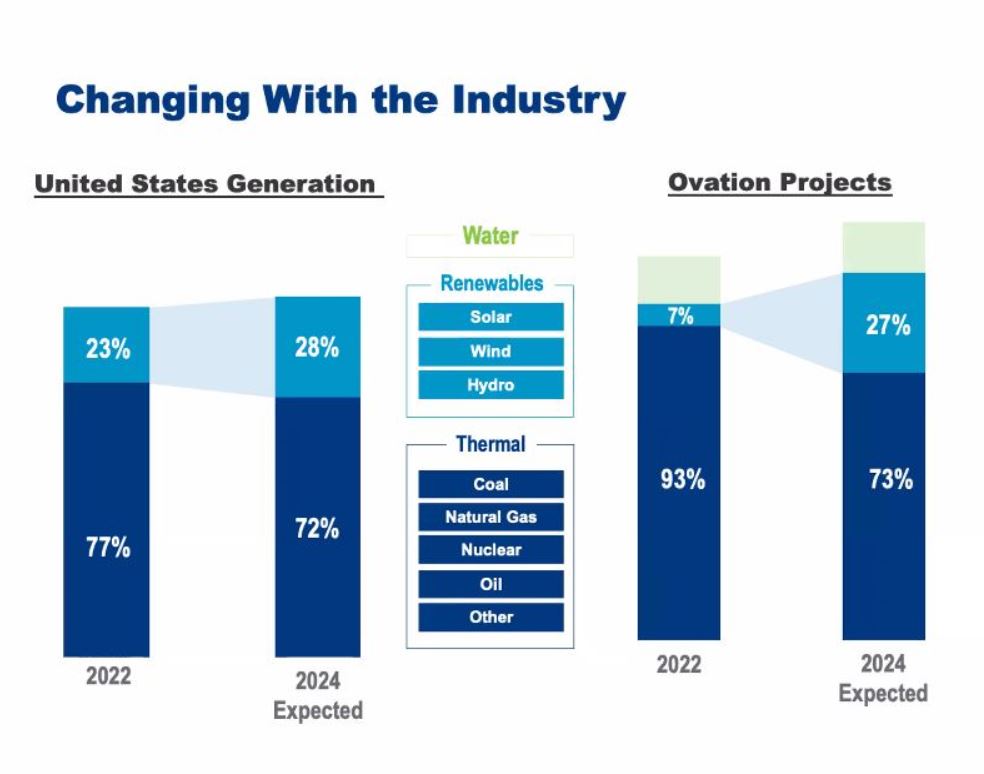 Changing With the Industry

United States Generation

23%
77%
2022

28%
72%
2024 Expected

Water

Renewables
Solar
Wind
Hydro

Thermal
Coal
Natural Gas
Nuclear
Oil
Other

Ovation Projects

7%
93%
2022

27%
73%
2024 Expected